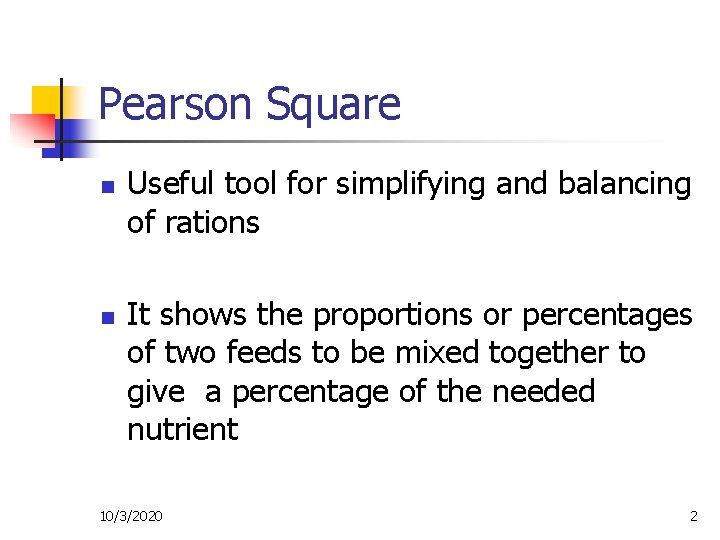 Pearson Square

- Useful tool for simplifying and balancing of rations

- It shows the proportions or percentages of two feeds to be mixed together to give a percentage of the needed nutrient

10/3/2020

2